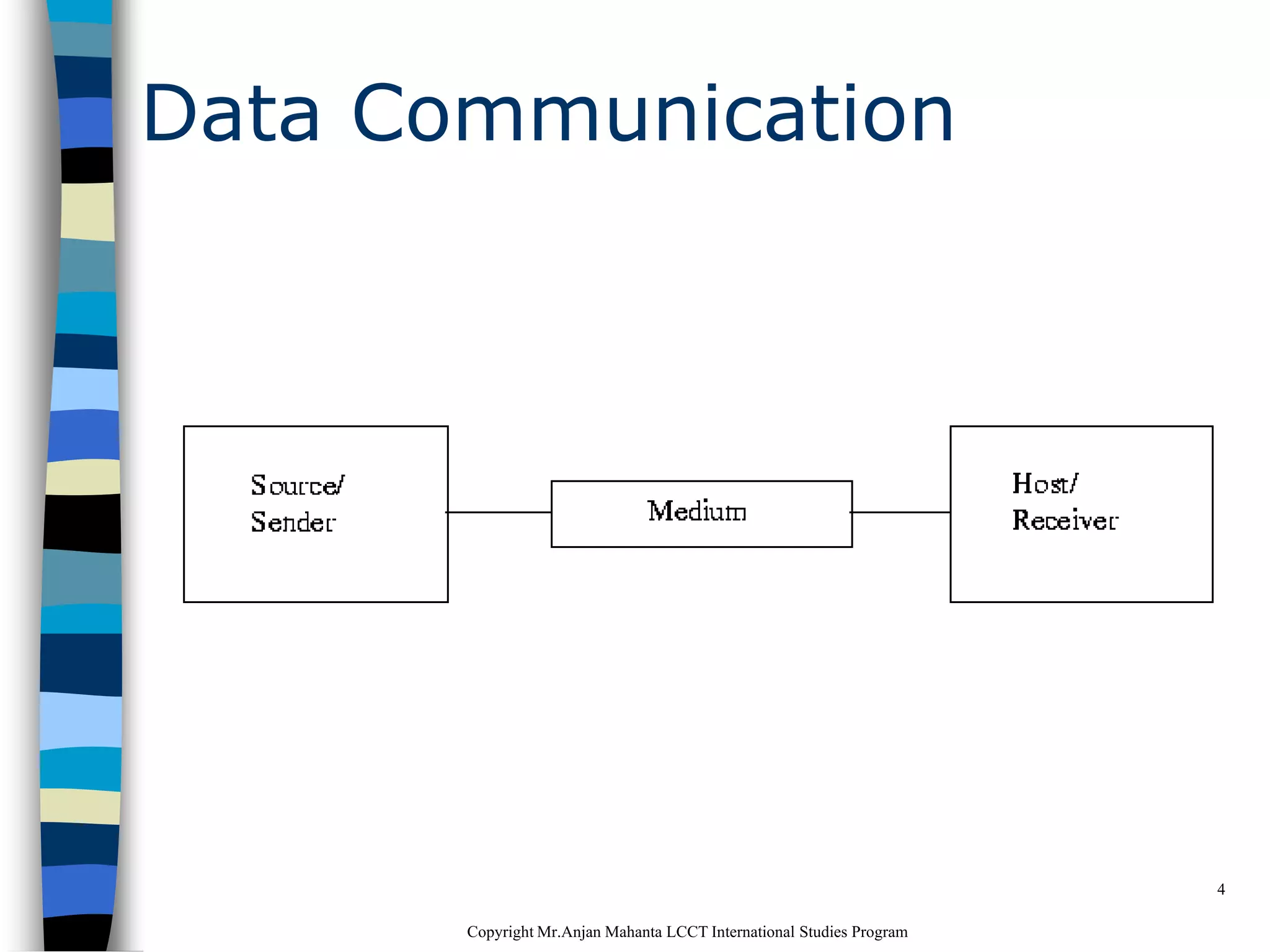 Data Communication

Source/
Sender

Medium

Host/
Receiver

4

Copyright Mr.Anjan Mahanta LCCT International Studies Program